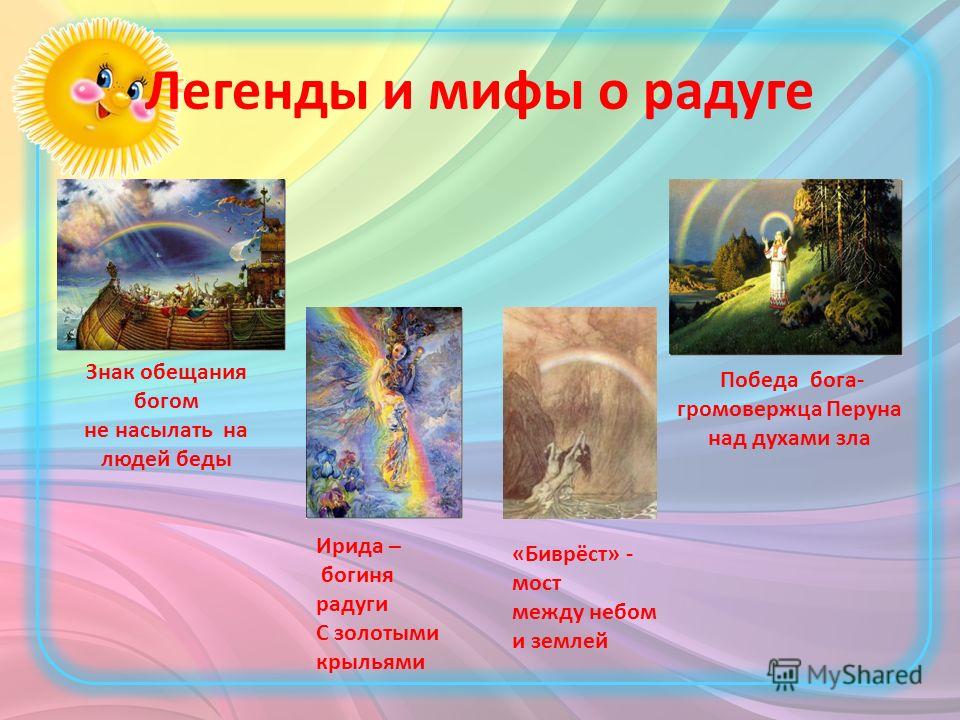 Легенды и мифы о радуге

Знак обещания богом не насылать на людей беды

Ирида – богиня радуги С золотыми крыльями

«Биврёст» - мост между небом и землей

Победа бога-громовержца Перуна над духами зла

MyShared